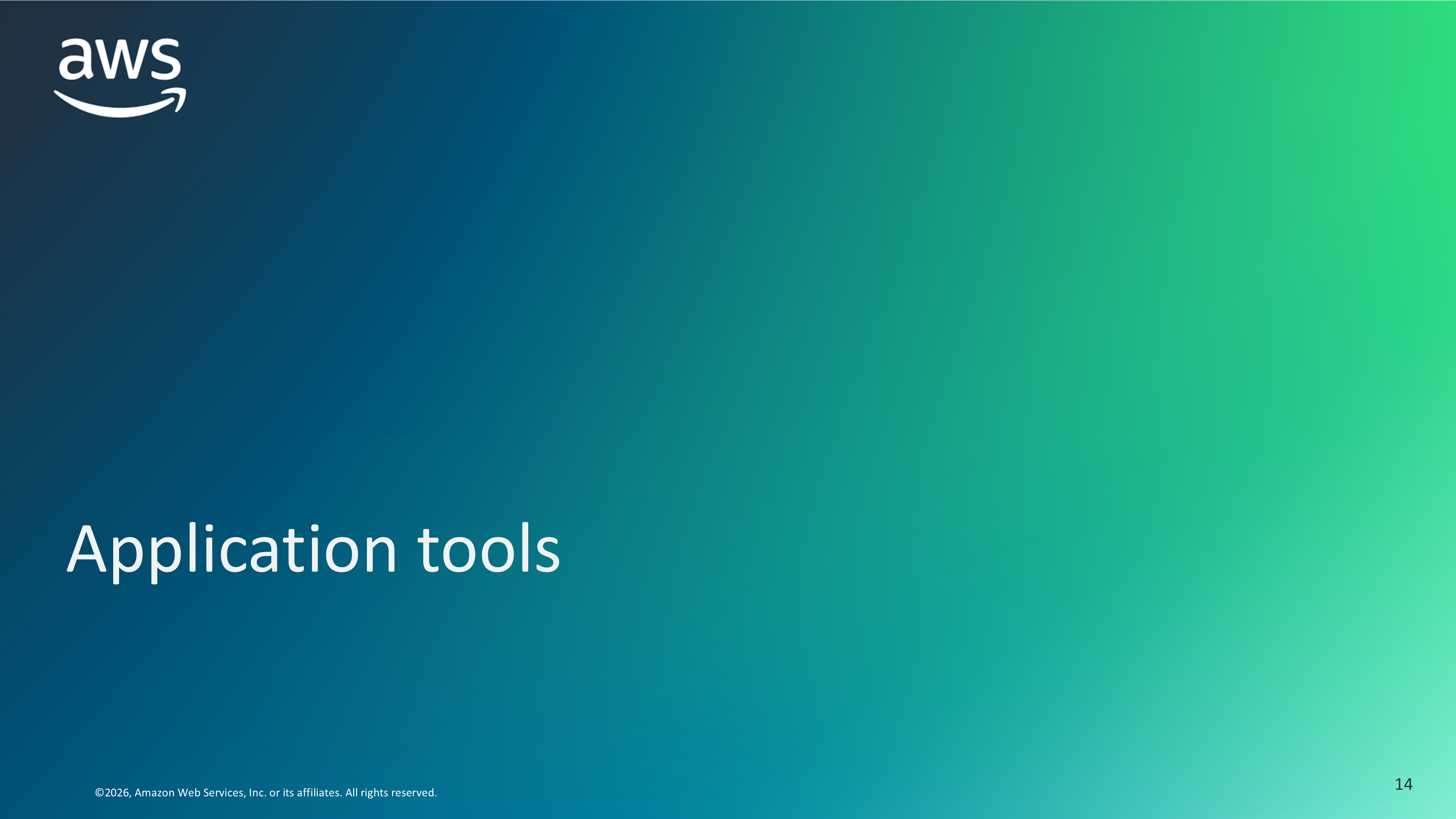 aws

Application tools

©2026, Amazon Web Services, Inc. or its affiliates. All rights reserved.

14